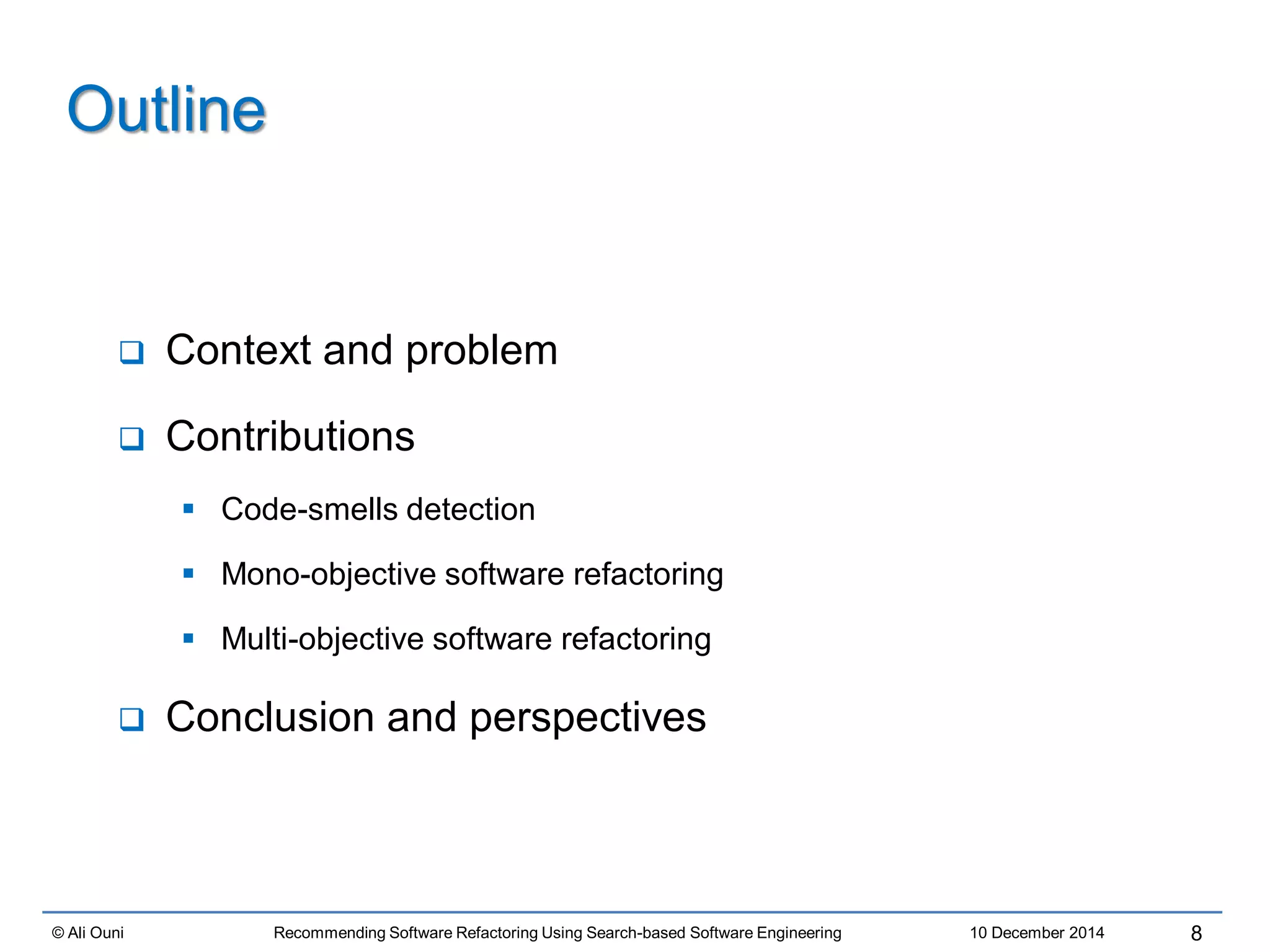 Outline

❑ Context and problem

❑ Contributions

▪ Code-smells detection

▪ Mono-objective software refactoring

▪ Multi-objective software refactoring

❑ Conclusion and perspectives

© Ali Ouni    Recommending Software Refactoring Using Search-based Software Engineering    10 December 2014    8